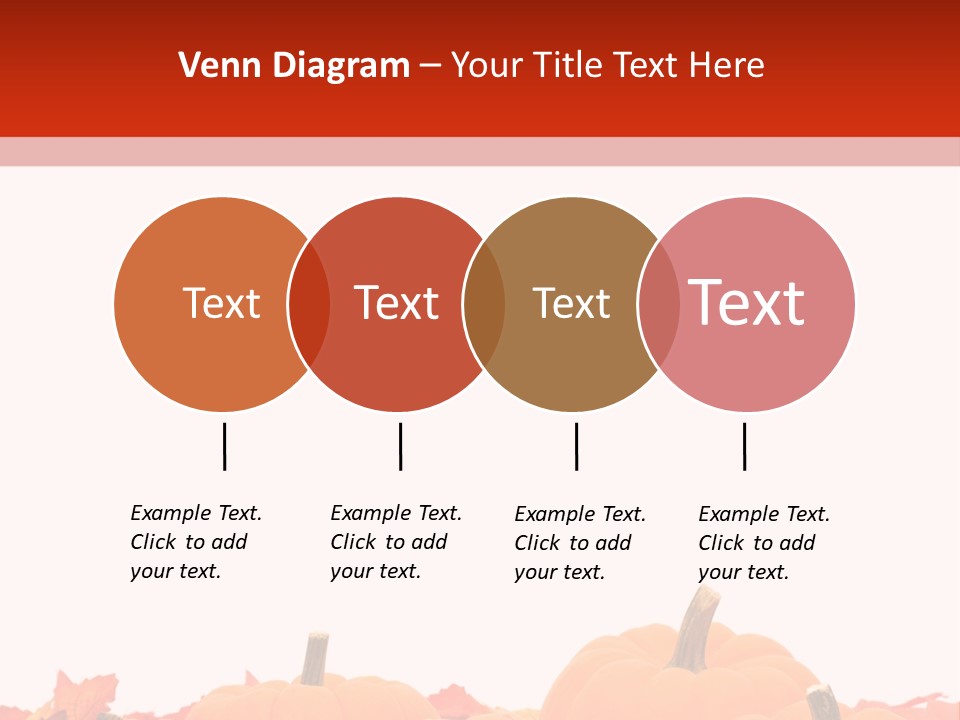 Venn Diagram – Your Title Text Here

Text

Text

Text

Text

Example Text. Click to add your text.

Example Text. Click to add your text.

Example Text. Click to add your text.

Example Text. Click to add your text.